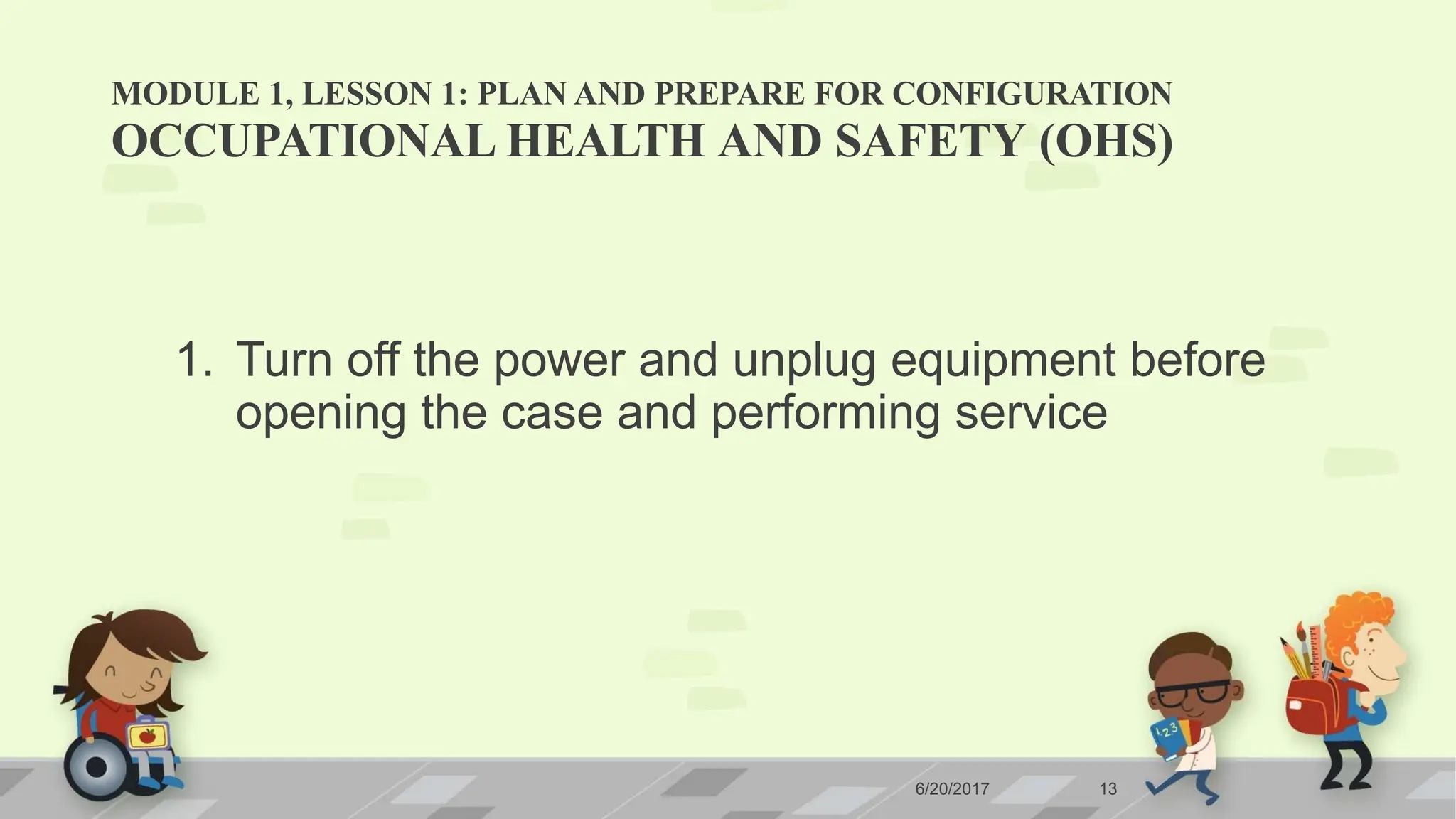 MODULE 1, LESSON 1: PLAN AND PREPARE FOR CONFIGURATION
OCCUPATIONAL HEALTH AND SAFETY (OHS)

1. Turn off the power and unplug equipment before opening the case and performing service

123

6/20/2017 13